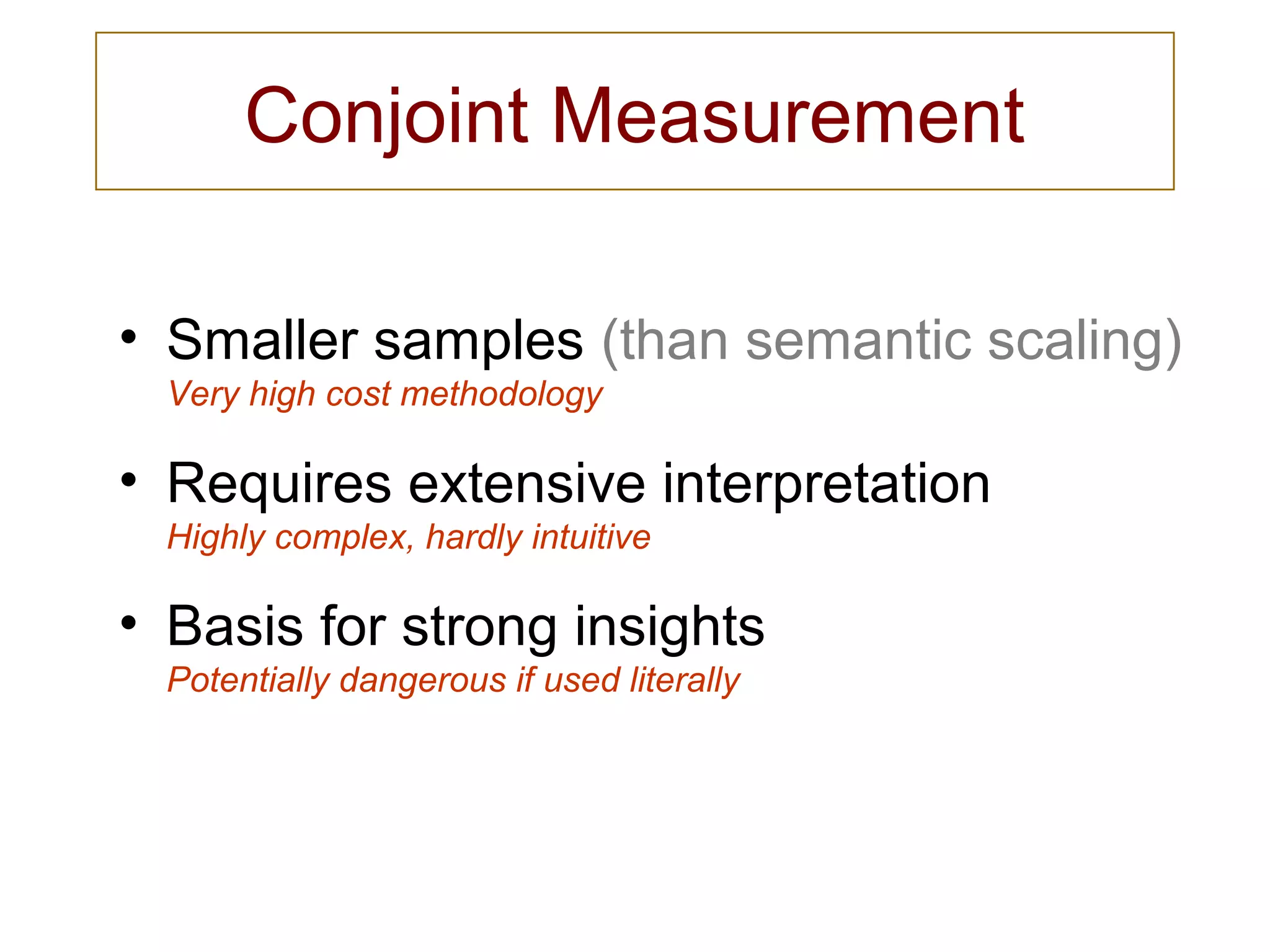 Conjoint Measurement

• Smaller samples (than semantic scaling)
Very high cost methodology

• Requires extensive interpretation
Highly complex, hardly intuitive

• Basis for strong insights
Potentially dangerous if used literally